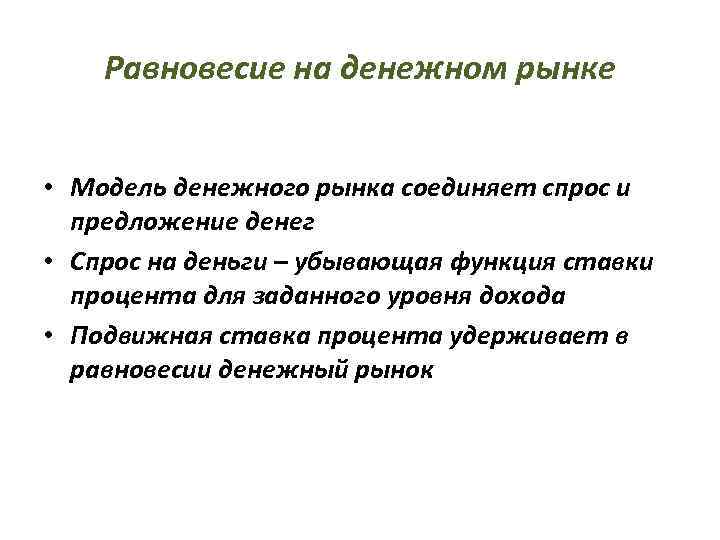 Равновесие на денежном рынке

• Модель денежного рынка соединяет спрос и предложение денег
• Спрос на деньги – убывающая функция ставки процента для заданного уровня дохода
• Подвижная ставка процента удерживает в равновесии денежный рынок